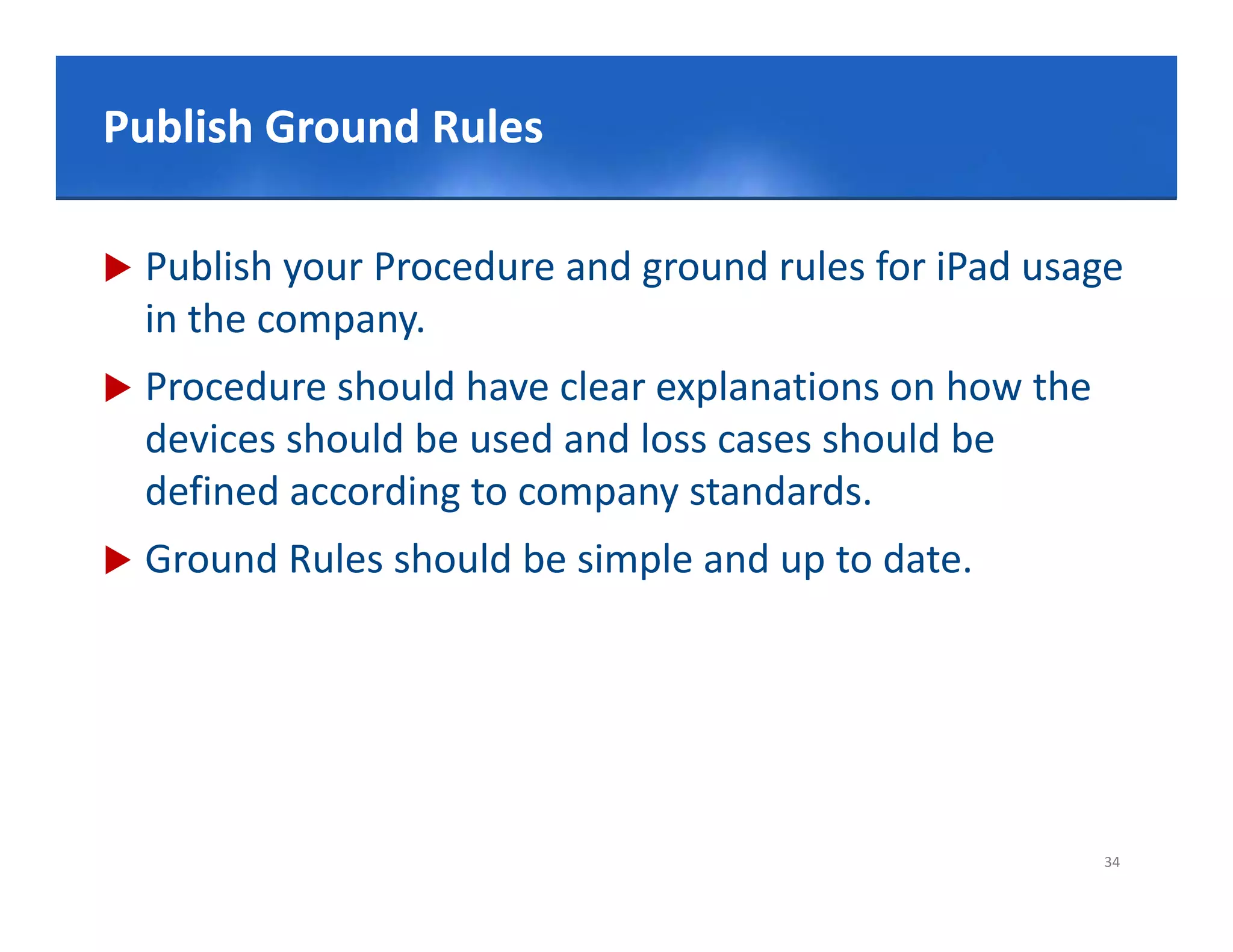 Publish Ground Rules

▶ Publish your Procedure and ground rules for iPad usage in the company.

▶ Procedure should have clear explanations on how the devices should be used and loss cases should be defined according to company standards.

▶ Ground Rules should be simple and up to date.

34